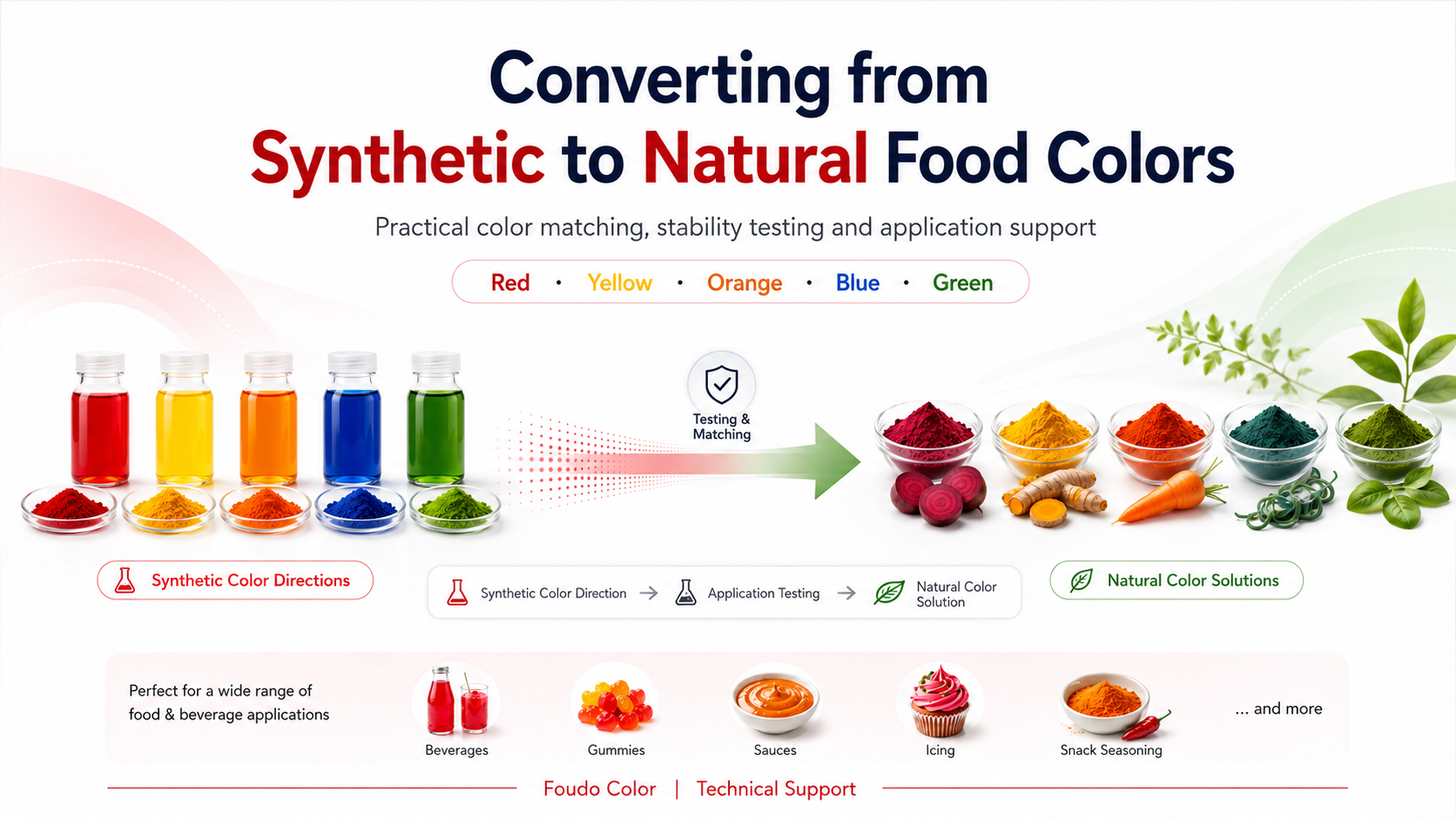 Converting from
Synthetic to Natural Food Colors

Practical color matching, stability testing and application support

Red • Yellow • Orange • Blue • Green

Testing & Matching

Synthetic Color Directions

Synthetic Color Direction → Application Testing → Natural Color Solution

Natural Color Solutions

Perfect for a wide range of food & beverage applications

Beverages

Gummies

Sauces

Icing

Snack Seasoning

... and more

Foudo Color | Technical Support